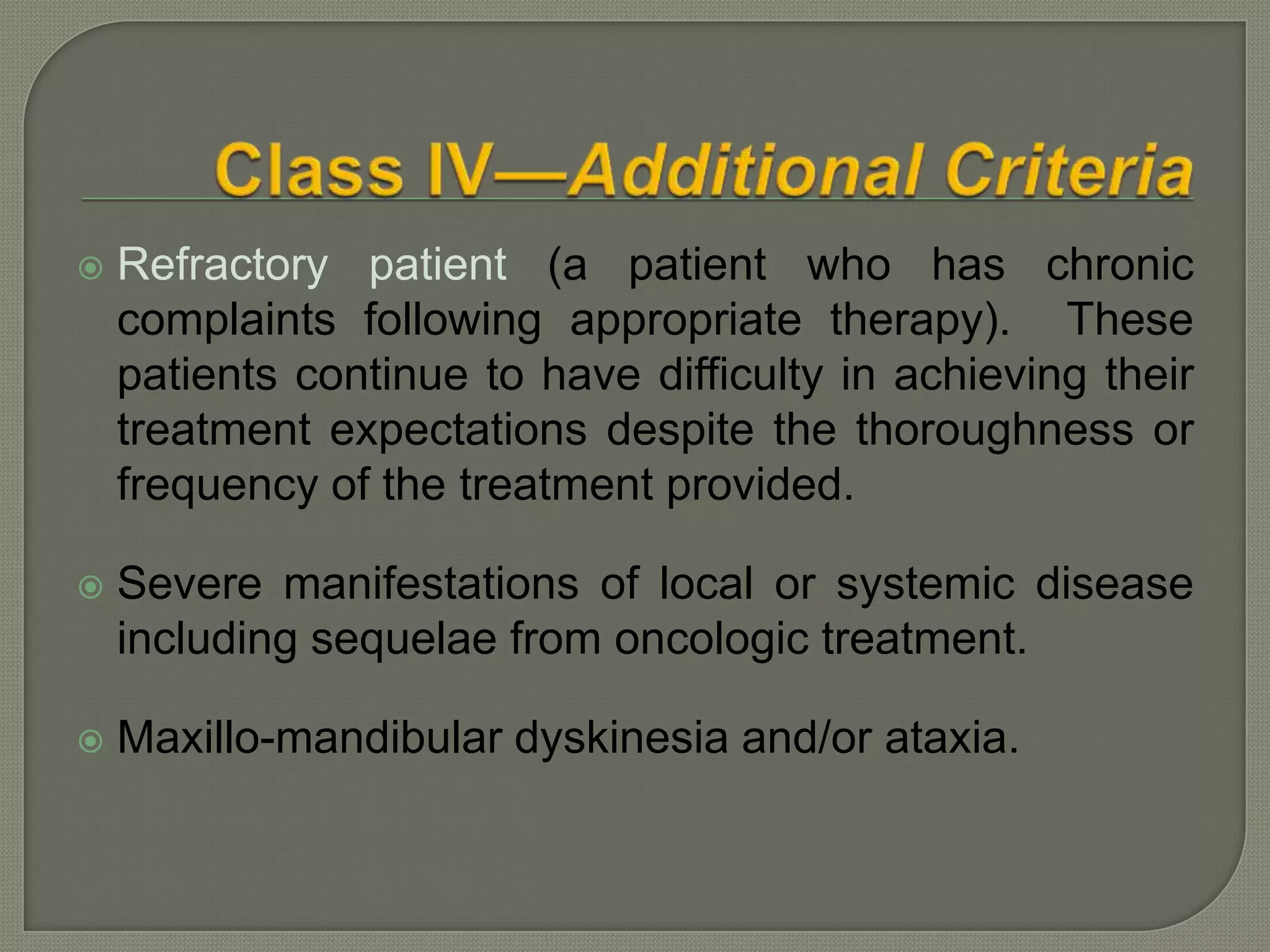 Class IV—Additional Criteria

Refractory patient (a patient who has chronic complaints following appropriate therapy). These patients continue to have difficulty in achieving their treatment expectations despite the thoroughness or frequency of the treatment provided.

Severe manifestations of local or systemic disease including sequelae from oncologic treatment.

Maxillo-mandibular dyskinesia and/or ataxia.